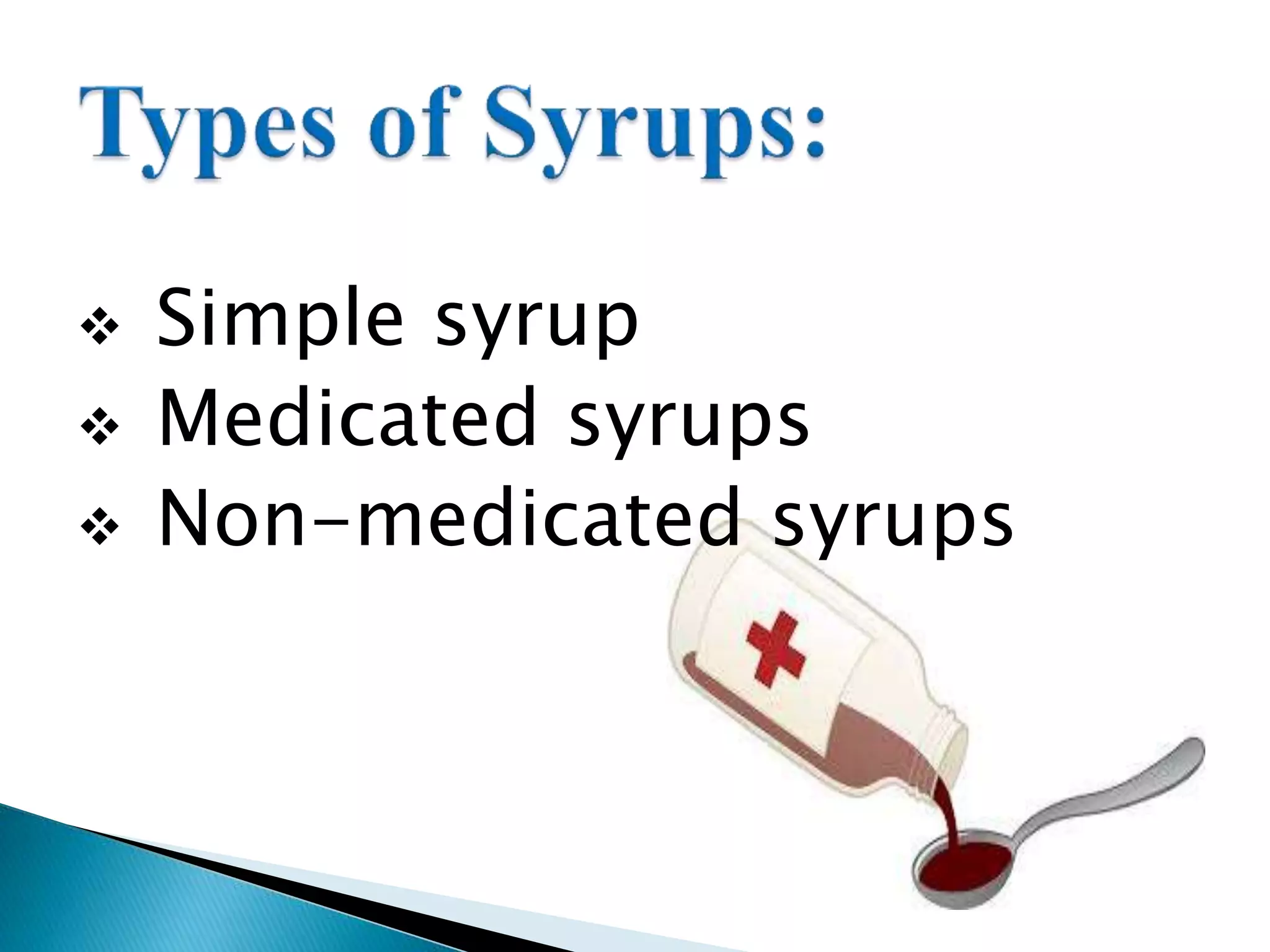 Types of Syrups:

❖ Simple syrup
❖ Medicated syrups
❖ Non-medicated syrups